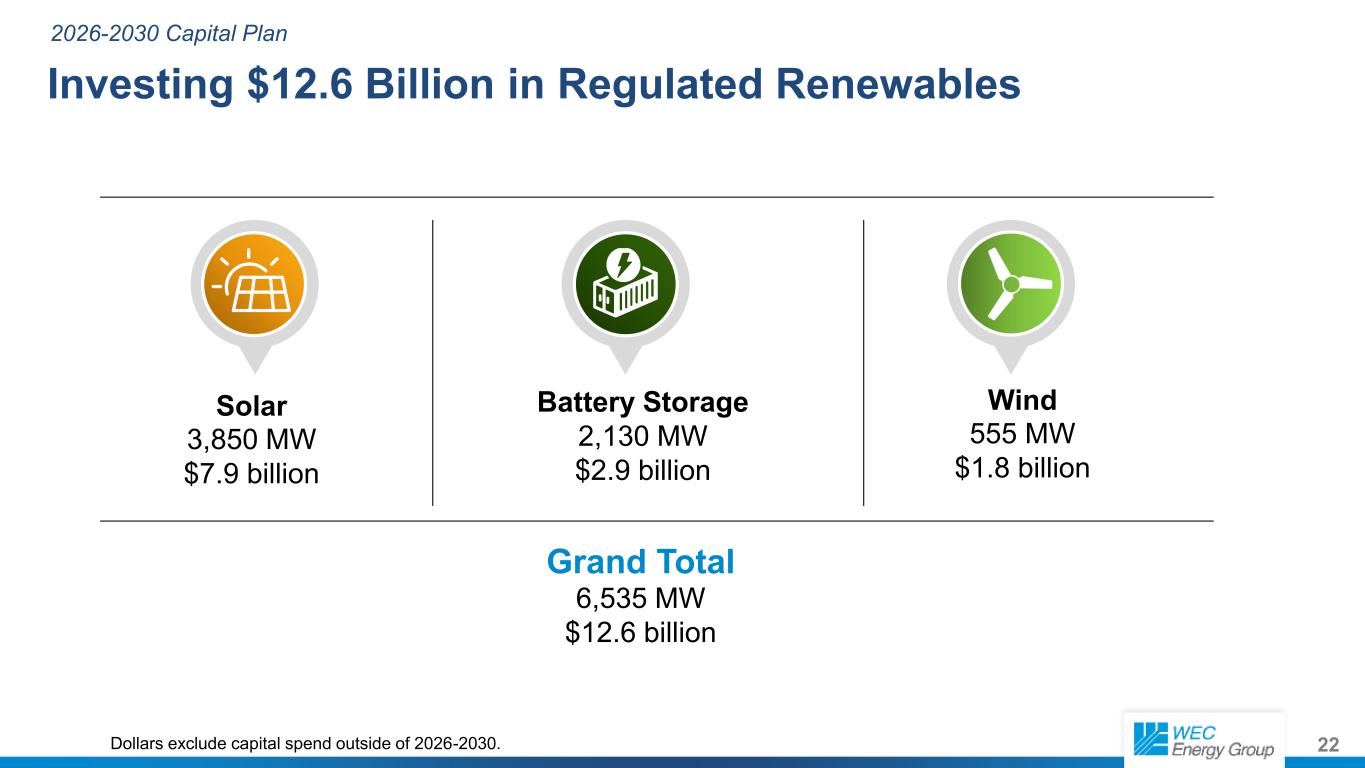 2026-2030 Capital Plan

Investing $12.6 Billion in Regulated Renewables

Solar
3,850 MW
$7.9 billion

Battery Storage
2,130 MW
$2.9 billion

Wind
555 MW
$1.8 billion

Grand Total
6,535 MW
$12.6 billion

Dollars exclude capital spend outside of 2026-2030.

WEC Energy Group

22